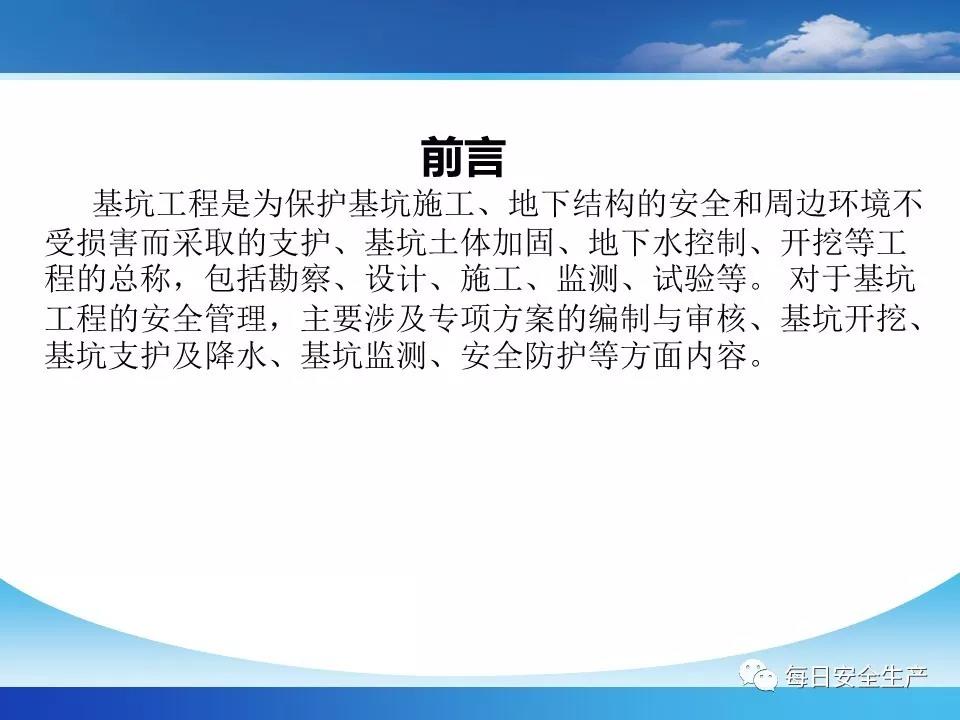 前言

基坑工程是为保护基坑施工、地下结构的安全和周边环境不受损害而采取的支护、基坑土体加固、地下水控制、开挖等工程的总称，包括勘察、设计、施工、监测、试验等。 对于基坑工程的安全管理，主要涉及专项方案的编制与审核、基坑开挖、基坑支护及降水、基坑监测、安全防护等方面内容。

每日安全生产